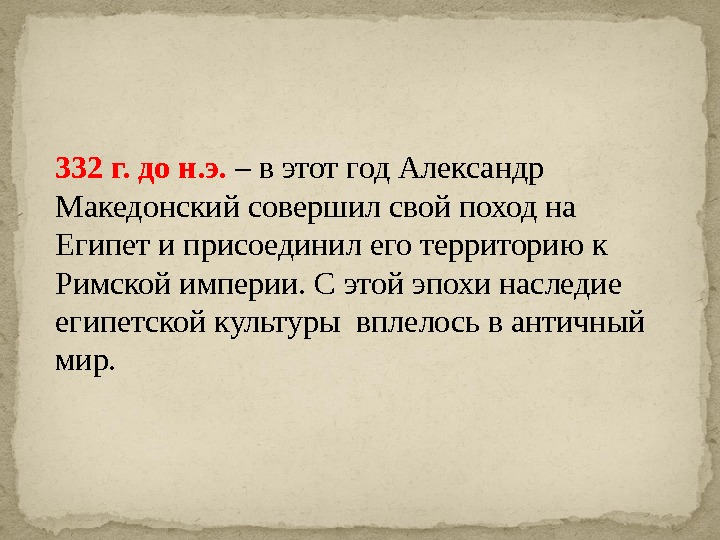 332 г. до н.э. – в этот год Александр Македонский совершил свой поход на Египет и присоединил его территорию к Римской империи. С этой эпохи наследие египетской культуры вплелось в античный мир.